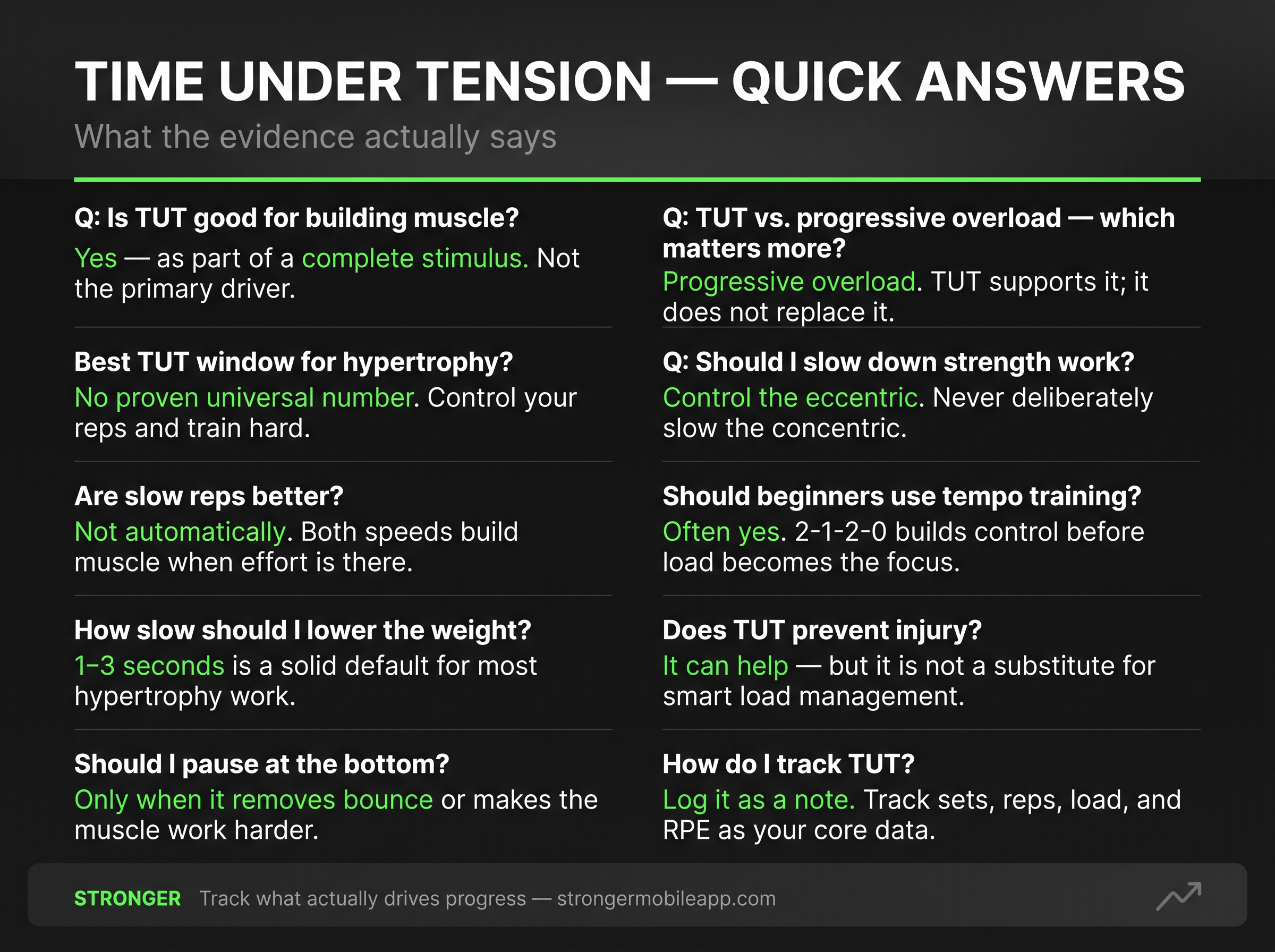 TIME UNDER TENSION — QUICK ANSWERS

What the evidence actually says

Q: Is TUT good for building muscle?

Yes — as part of a complete stimulus. Not the primary driver.

Best TUT window for hypertrophy?

No proven universal number. Control your reps and train hard.

Are slow reps better?

Not automatically. Both speeds build muscle when effort is there.

How slow should I lower the weight?

1–3 seconds is a solid default for most hypertrophy work.

Should I pause at the bottom?

Only when it removes bounce or makes the muscle work harder.

Q: TUT vs. progressive overload — which matters more?

Progressive overload. TUT supports it; it does not replace it.

Q: Should I slow down strength work?

Control the eccentric. Never deliberately slow the concentric.

Should beginners use tempo training?

Often yes. 2-1-2-0 builds control before load becomes the focus.

Does TUT prevent injury?

It can help — but it is not a substitute for smart load management.

How do I track TUT?

Log it as a note. Track sets, reps, load, and RPE as your core data.

STRONGER Track what actually drives progress — strongermobileapp.com